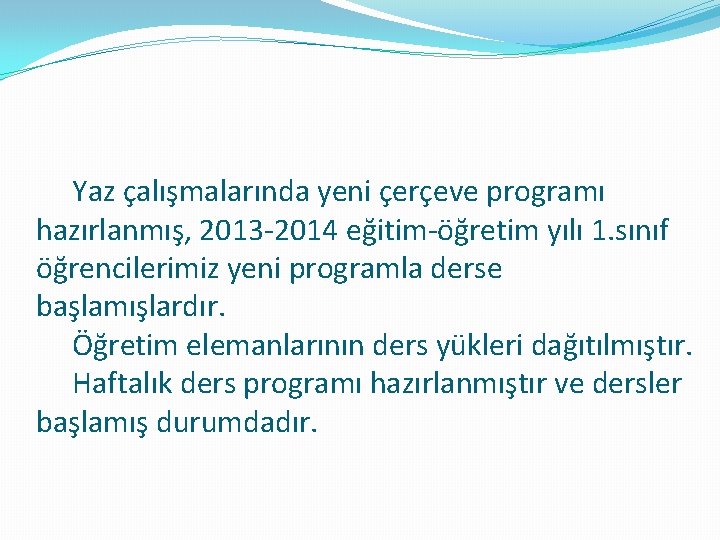 Yaz çalışmalarında yeni çerçeve programı hazırlanmış, 2013-2014 eğitim-öğretim yılı 1.sınıf öğrencilerimiz yeni programla derse başlamışlardır.

Öğretim elemanlarının ders yükleri dağıtılmıştır.

Haftalık ders programı hazırlanmıştır ve dersler başlamış durumdadır.